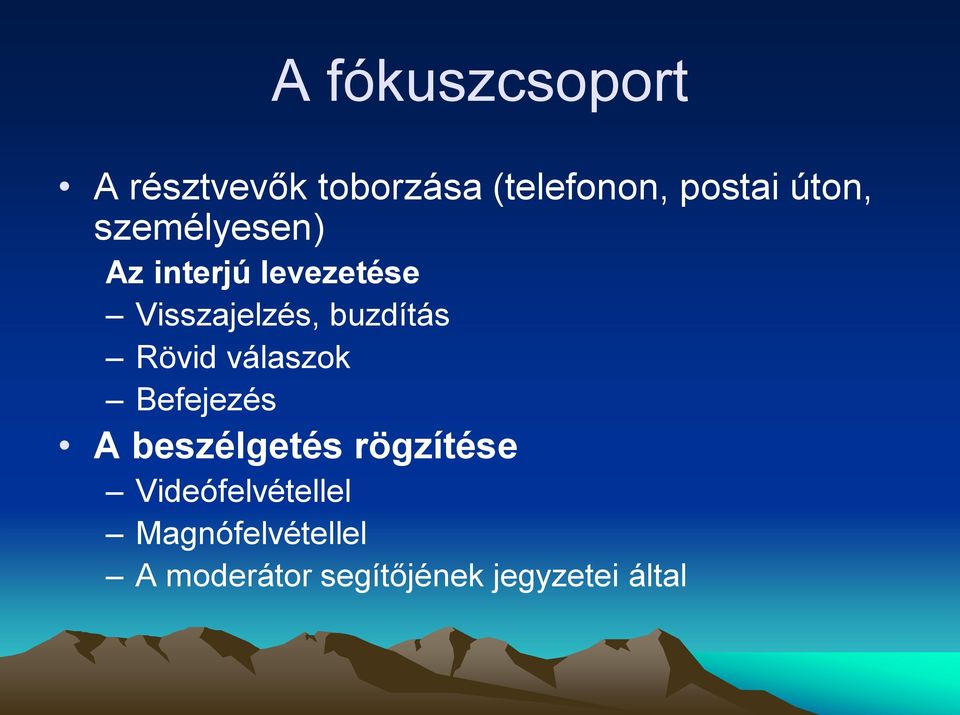 A fókuszcsoport

• A résztvevők toborzása (telefonon, postai úton, személyesen)

Az interjú levezetése
– Visszajelzés, buzdítás
– Rövid válaszok
– Befejezés

• A beszélgetés rögzítése
– Videófelvétellel
– Magnófelvétellel
– A moderátor segítőjének jegyzetei által